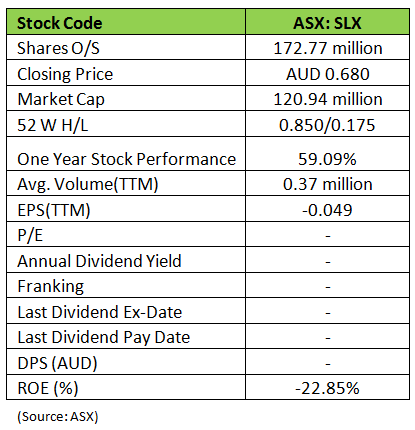 | Stock Code | ASX: SLX |
|---|---|
| Shares O/S | 172.77 million |
| Closing Price | AUD 0.680 |
| Market Cap | 120.94 million |
| 52 W H/L | 0.850/0.175 |
| One Year Stock Performance | 59.09% |
| Avg. Volume(TTM) | 0.37 million |
| EPS(TTM) | -0.049 |
| P/E | - |
| Annual Dividend Yield | - |
| Franking | - |
| Last Dividend Ex-Date | - |
| Last Dividend Pay Date | - |
| DPS (AUD) | - |
| ROE (%) | -22.85% |

(Source: ASX)